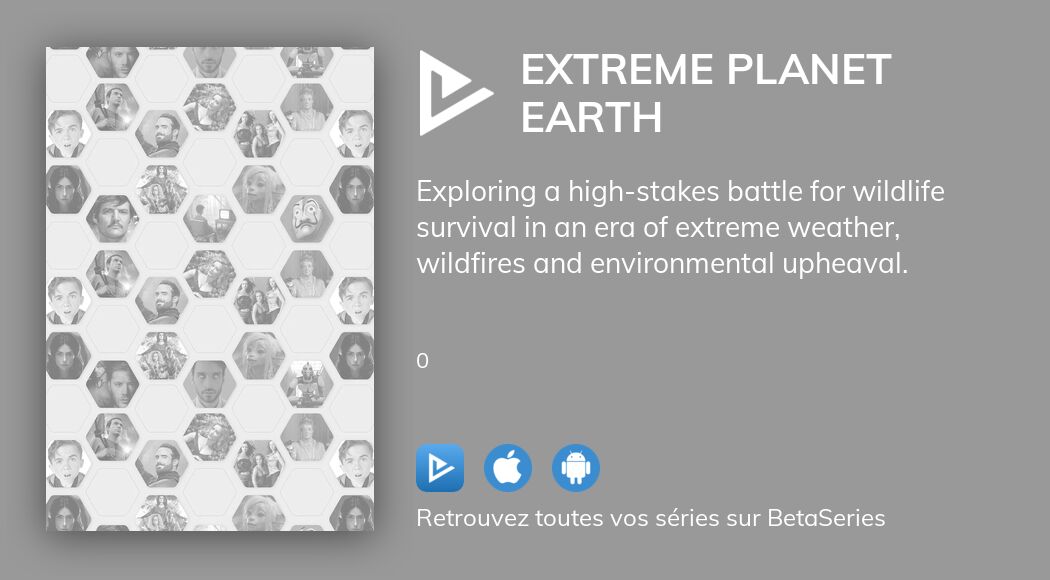 EXTREME PLANET EARTH

Exploring a high-stakes battle for wildlife survival in an era of extreme weather, wildfires and environmental upheaval.

0

Retrouvez toutes vos séries sur BetaSeries